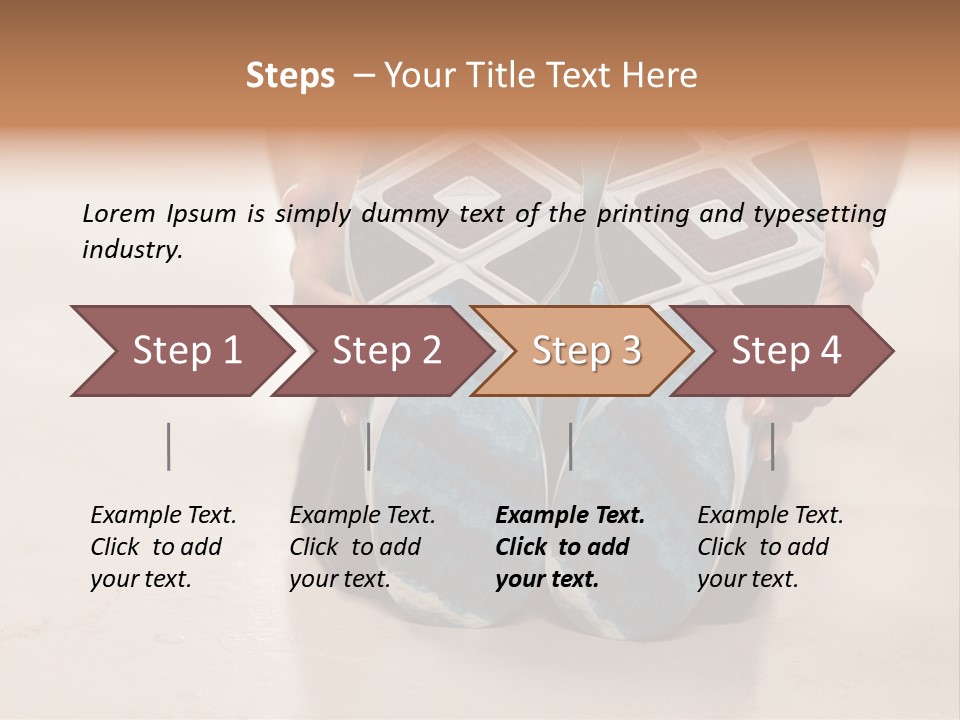 Steps – Your Title Text Here

Lorem Ipsum is simply dummy text of the printing and typesetting industry.

Step 1

Step 2

Step 3

Step 4

Example Text. Click to add your text.

Example Text. Click to add your text.

Example Text. Click to add your text.

Example Text. Click to add your text.